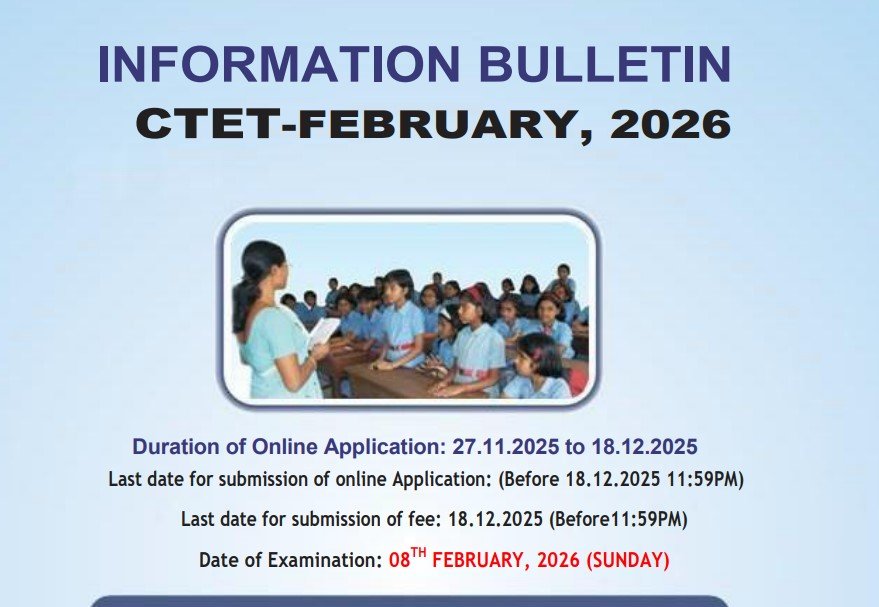 INFORMATION BULLETIN
CTET-FEBRUARY, 2026

Duration of Online Application: 27.11.2025 to 18.12.2025

Last date for submission of online Application: (Before 18.12.2025 11:59PM)

Last date for submission of fee: 18.12.2025 (Before11:59PM)

Date of Examination: 08$^{TH}$ FEBRUARY, 2026 (SUNDAY)